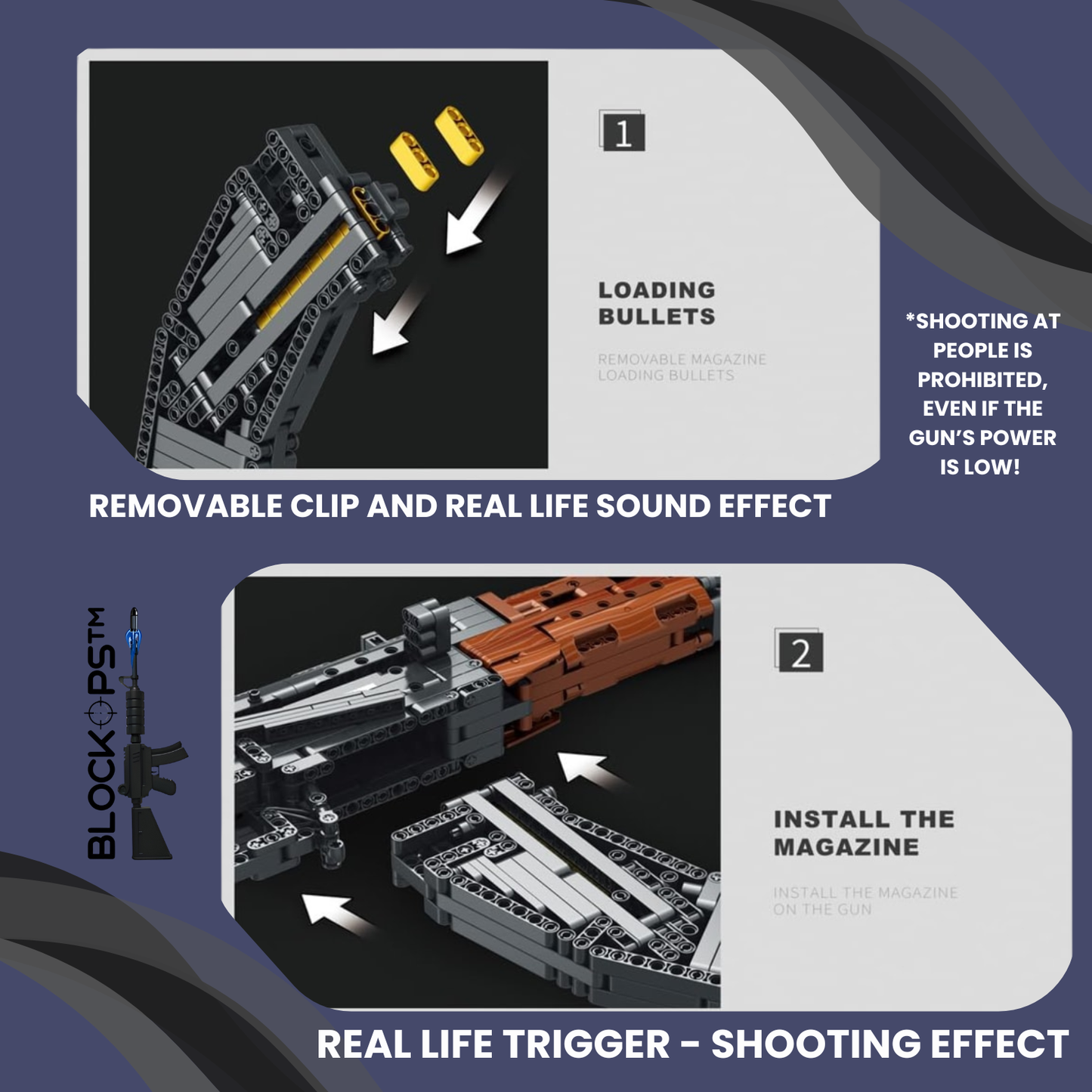 1

LOADING BULLETS

REMOVABLE MAGAZINE LOADING BULLETS

*SHOOTING AT PEOPLE IS PROHIBITED, EVEN IF THE GUN'S POWER IS LOW!

REMOVABLE CLIP AND REAL LIFE SOUND EFFECT

BLOCKOPS™

2

INSTALL THE MAGAZINE

INSTALL THE MAGAZINE ON THE GUN

REAL LIFE TRIGGER - SHOOTING EFFECT